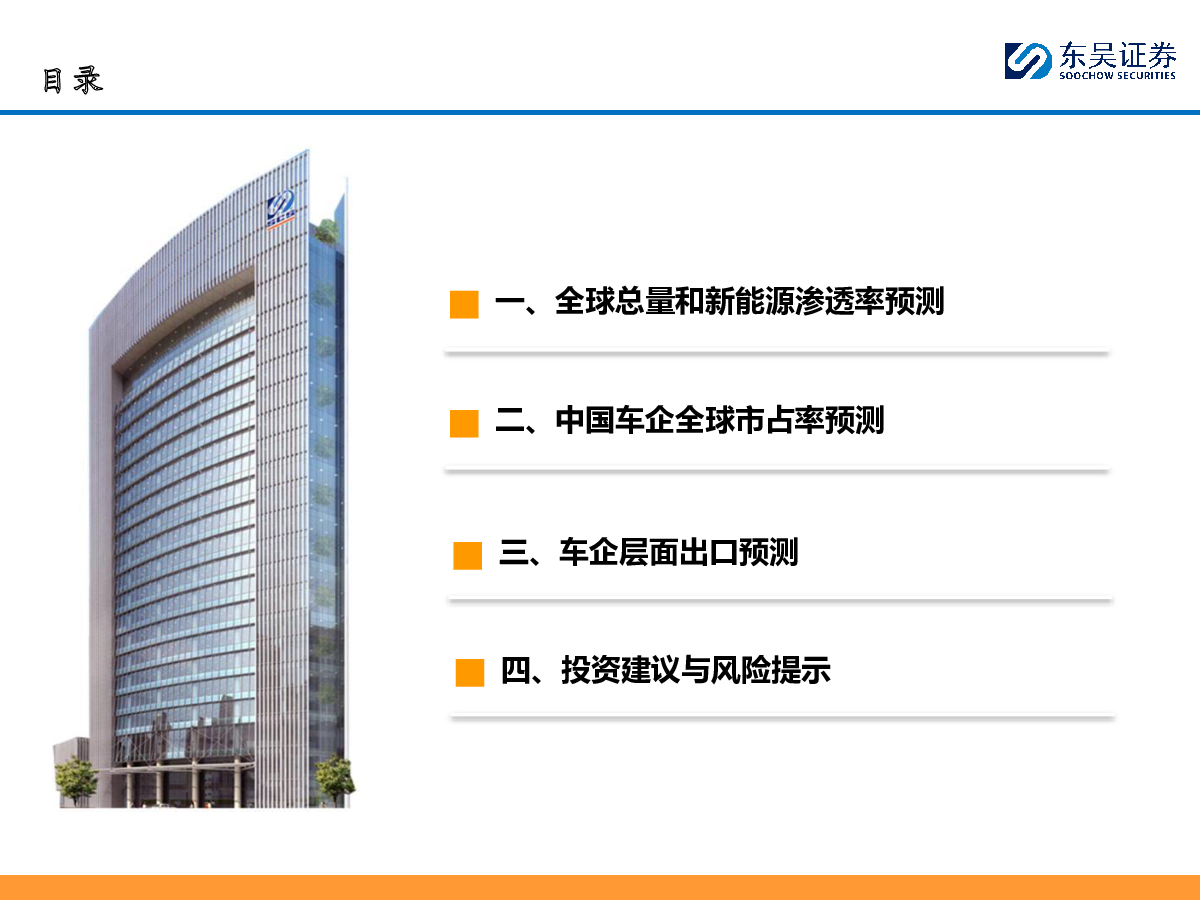 目录

东吴证券
SOOCHOW SECURITIES

一、全球总量和新能源渗透率预测

二、中国车企全球市占率预测

三、车企层面出口预测

四、投资建议与风险提示